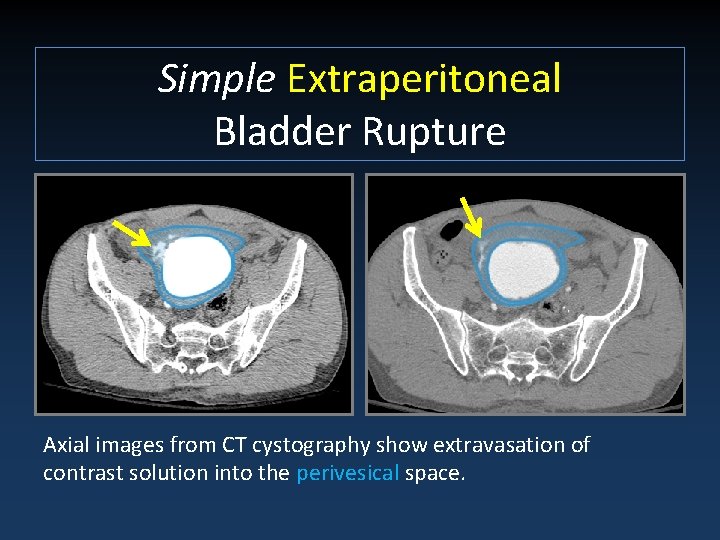 Simple Extraperitoneal Bladder Rupture

Axial images from CT cystography show extravasation of contrast solution into the perivesical space.